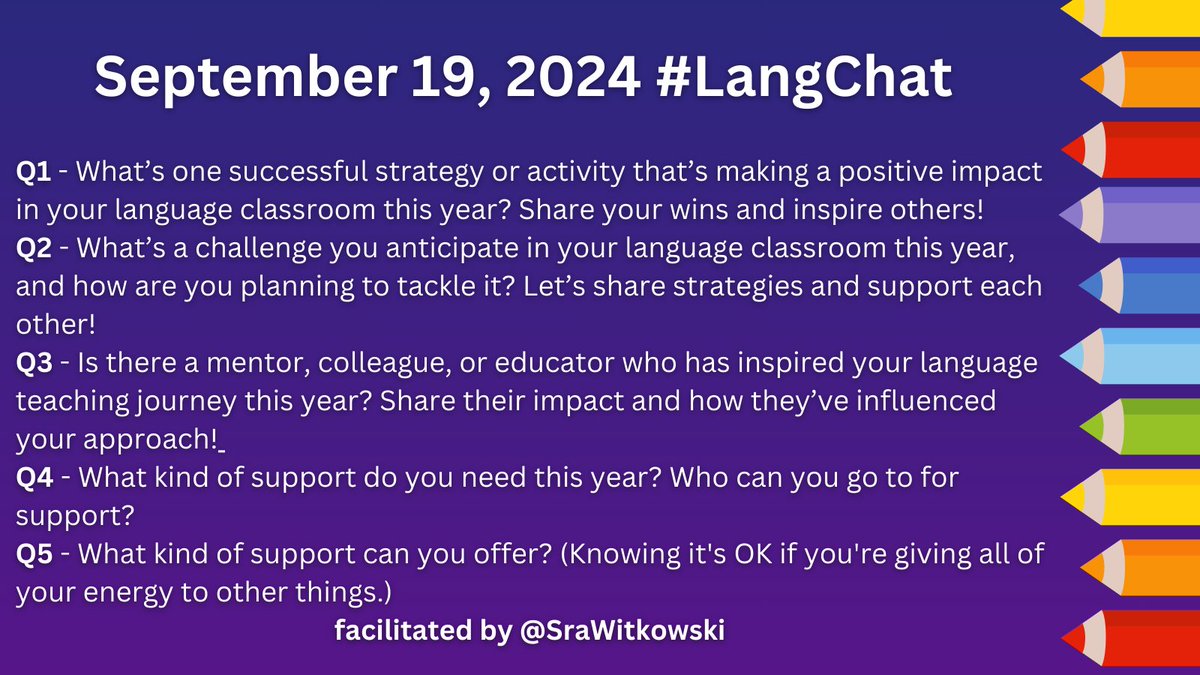 September 19, 2024 #LangChat

Q1 - What’s one successful strategy or activity that’s making a positive impact in your language classroom this year? Share your wins and inspire others!
Q2 - What’s a challenge you anticipate in your language classroom this year, and how are you planning to tackle it? Let’s share strategies and support each other!
Q3 - Is there a mentor, colleague, or educator who has inspired your language teaching journey this year? Share their impact and how they’ve influenced your approach!
Q4 - What kind of support do you need this year? Who can you go to for support?
Q5 - What kind of support can you offer? (Knowing it's OK if you're giving all of your energy to other things.)

facilitated by @SraWitkowski